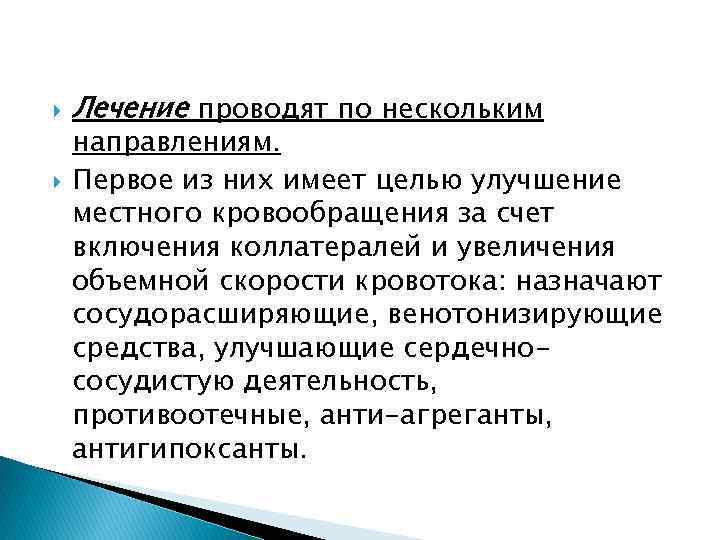 Лечение проводят по нескольким направлениям.

Первое из них имеет целью улучшение местного кровообращения за счет включения коллатералей и увеличения объемной скорости кровотока: назначают сосудорасширяющие, венотонизирующие средства, улучшающие сердечно-сосудистую деятельность, противоотечные, анти-агреганты, антигипоксанты.